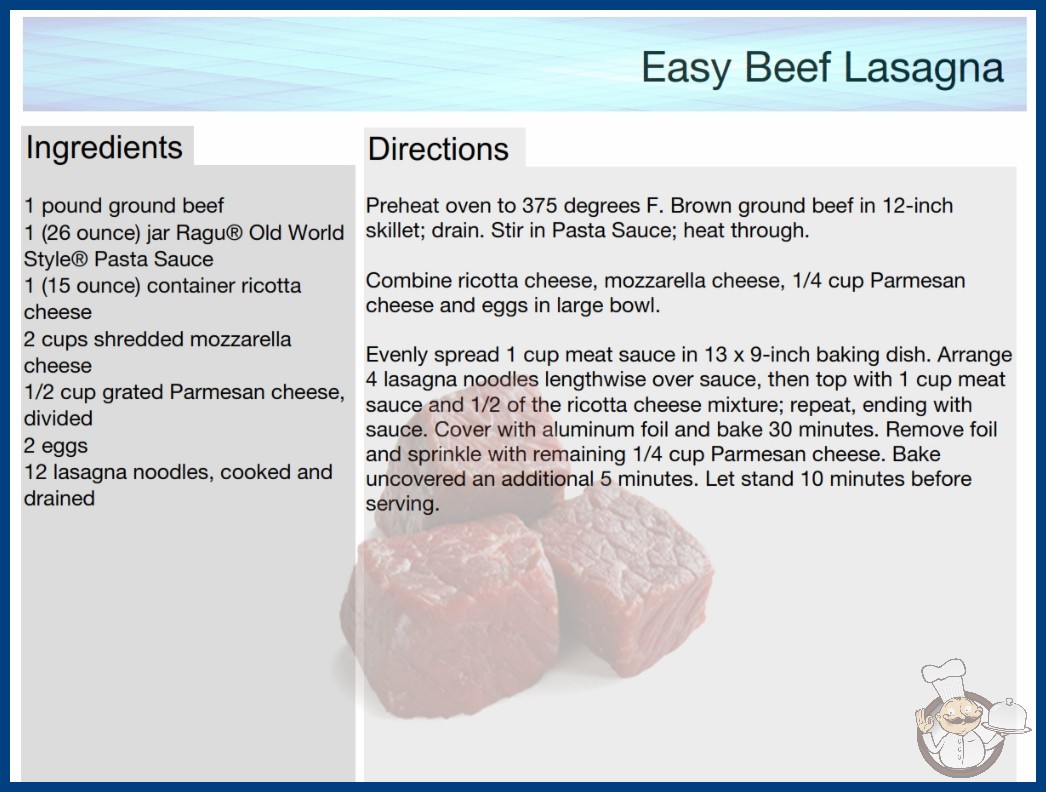 Easy Beef Lasagna

Ingredients

1 pound ground beef
1 (26 ounce) jar Ragu® Old World Style® Pasta Sauce
1 (15 ounce) container ricotta cheese
2 cups shredded mozzarella cheese
1/2 cup grated Parmesan cheese, divided
2 eggs
12 lasagna noodles, cooked and drained

Directions

Preheat oven to 375 degrees F. Brown ground beef in 12-inch skillet; drain. Stir in Pasta Sauce; heat through.

Combine ricotta cheese, mozzarella cheese, 1/4 cup Parmesan cheese and eggs in large bowl.

Evenly spread 1 cup meat sauce in 13 x 9-inch baking dish. Arrange 4 lasagna noodles lengthwise over sauce, then top with 1 cup meat sauce and 1/2 of the ricotta cheese mixture; repeat, ending with sauce. Cover with aluminum foil and bake 30 minutes. Remove foil and sprinkle with remaining 1/4 cup Parmesan cheese. Bake uncovered an additional 5 minutes. Let stand 10 minutes before serving.